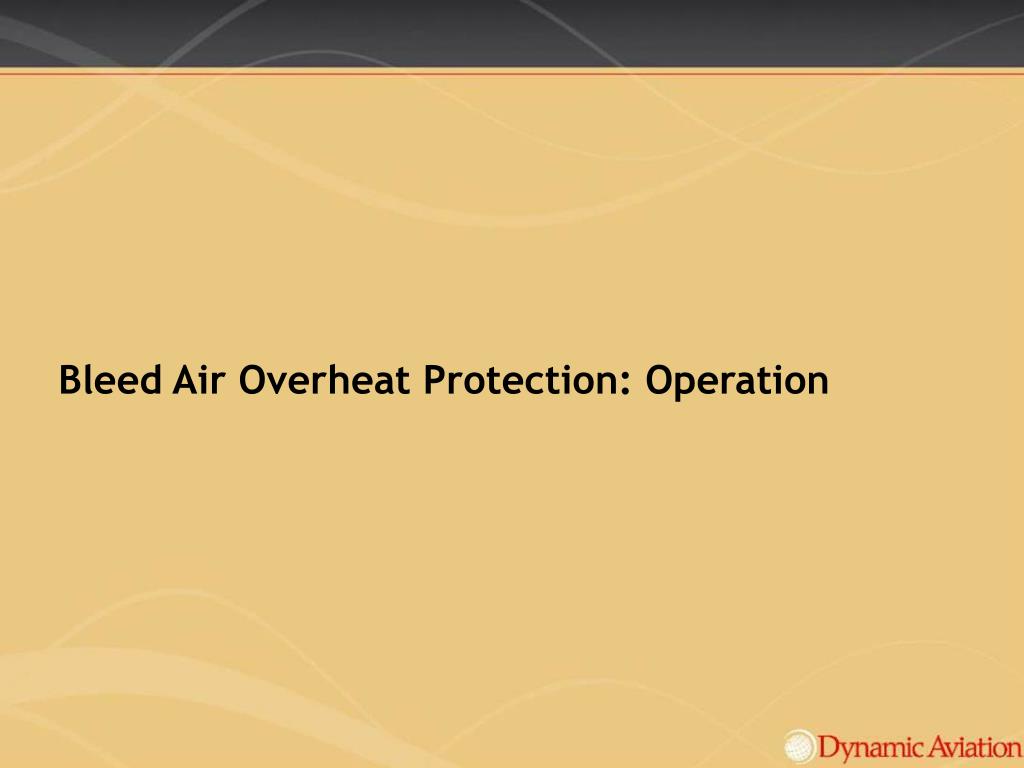 Bleed Air Overheat Protection: Operation

Dynamic Aviation